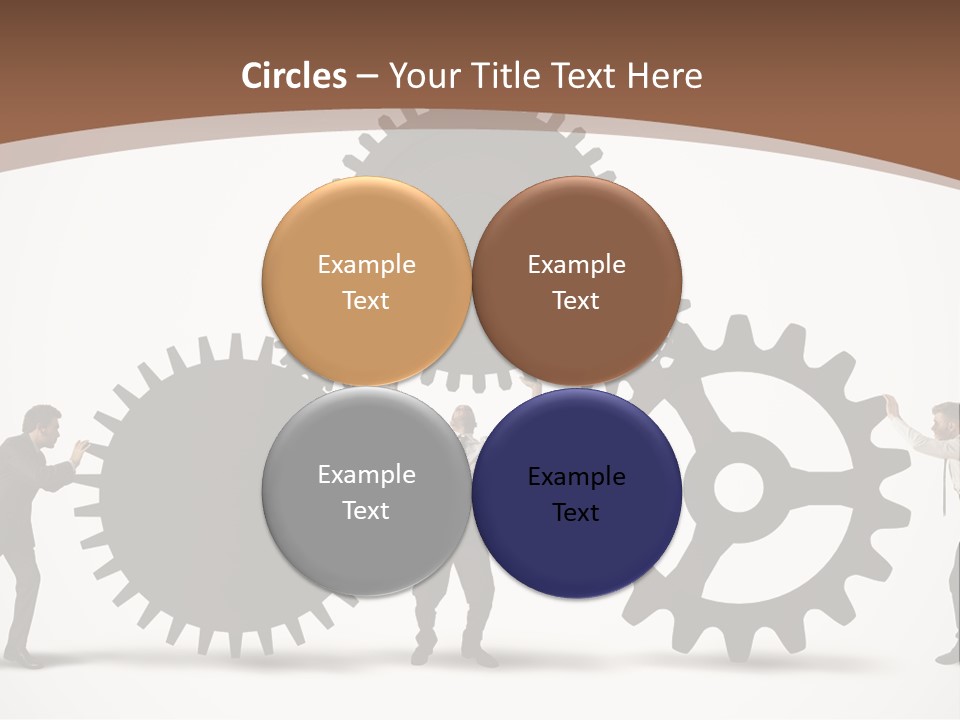 Circles – Your Title Text Here

Example Text

Example Text

Example Text

Example Text